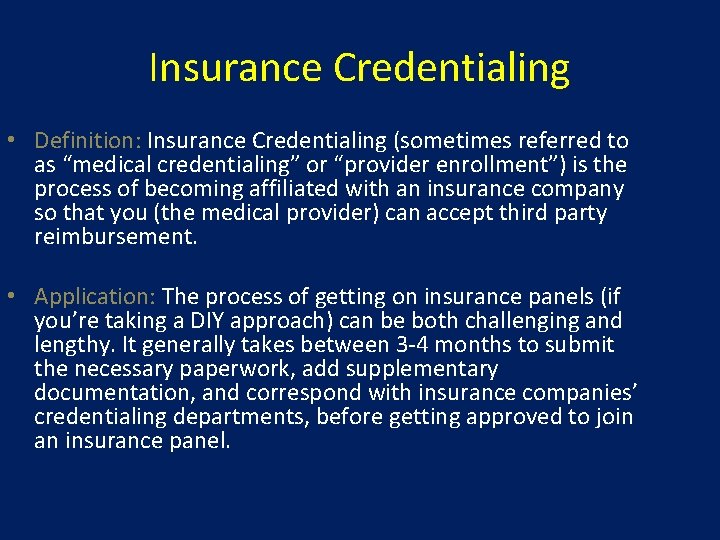 Insurance Credentialing

• Definition: Insurance Credentialing (sometimes referred to as “medical credentialing” or “provider enrollment”) is the process of becoming affiliated with an insurance company so that you (the medical provider) can accept third party reimbursement.

• Application: The process of getting on insurance panels (if you’re taking a DIY approach) can be both challenging and lengthy. It generally takes between 3-4 months to submit the necessary paperwork, add supplementary documentation, and correspond with insurance companies’ credentialing departments, before getting approved to join an insurance panel.